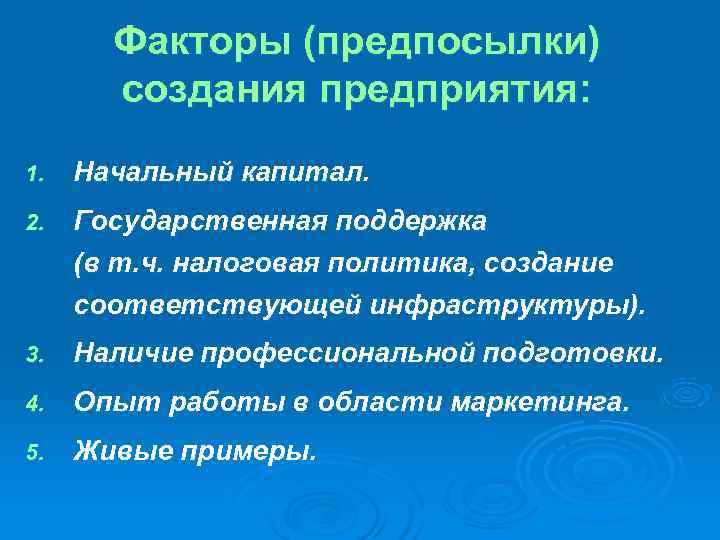 Факторы (предпосылки) создания предприятия:

1. Начальный капитал.
2. Государственная поддержка (в т.ч. налоговая политика, создание соответствующей инфраструктуры).
3. Наличие профессиональной подготовки.
4. Опыт работы в области маркетинга.
5. Живые примеры.